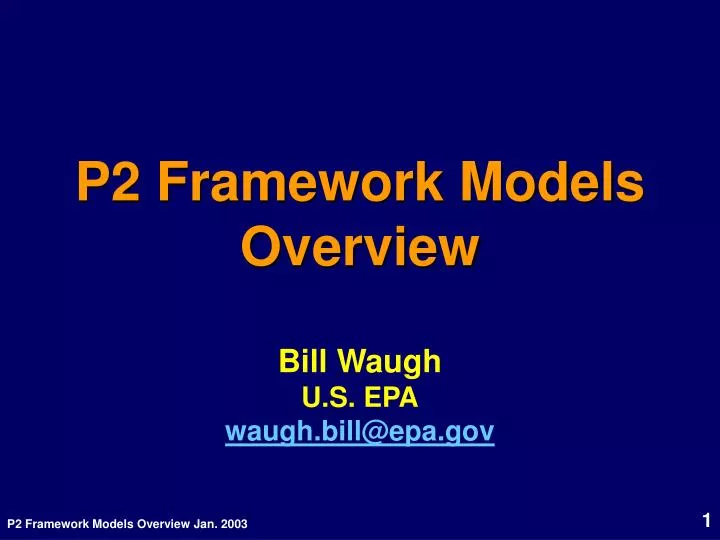 P2 Framework Models Overview

Bill Waugh
U.S. EPA
waugh.bill@epa.gov

P2 Framework Models Overview Jan. 2003

1